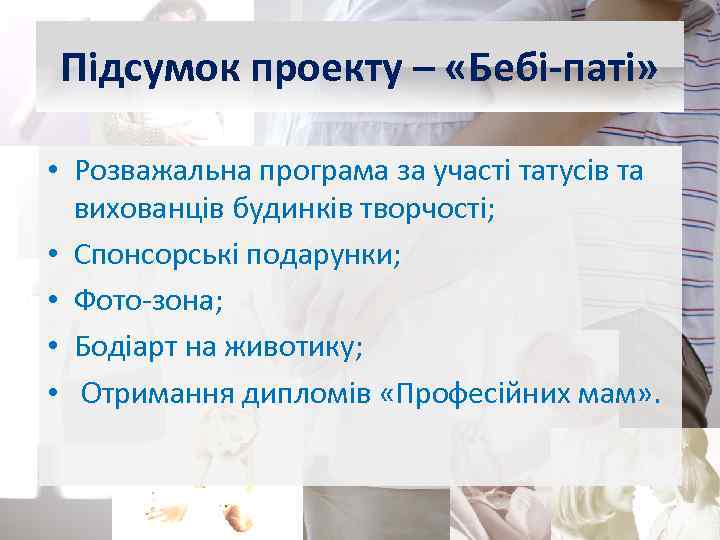 Підсумок проекту – «Бебі-паті»

• Розважальна програма за участі татусів та вихованців будинків творчості;
• Спонсорські подарунки;
• Фото-зона;
• Бодіарт на животику;
• Отримання дипломів «Професійних мам».